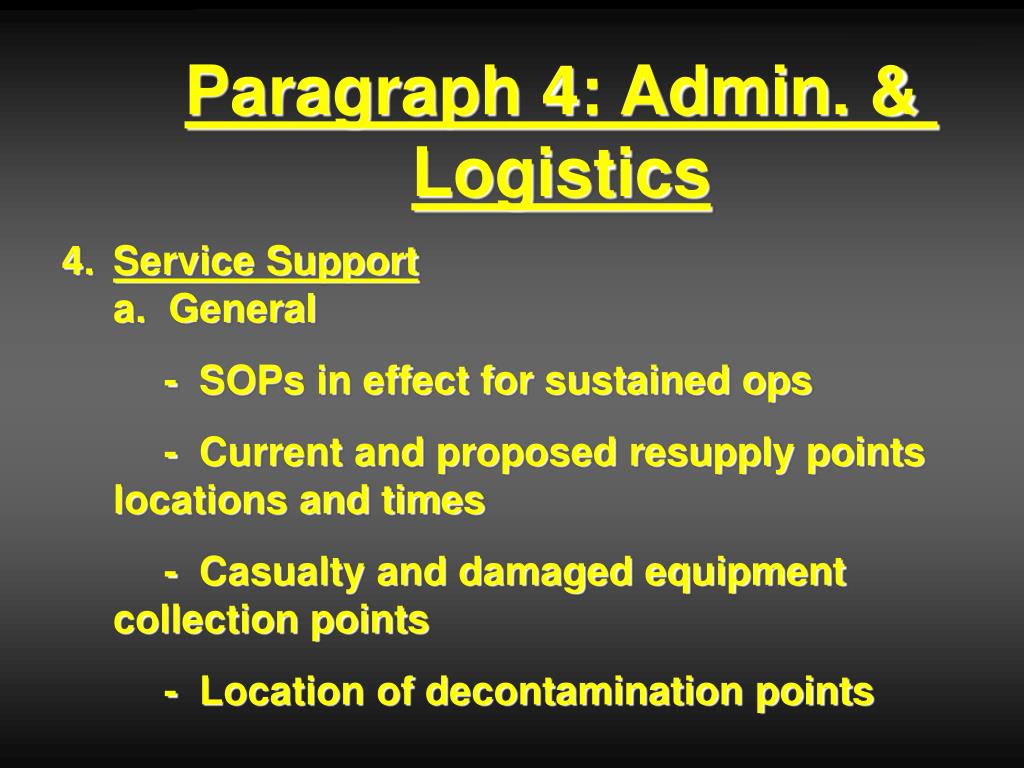 Paragraph 4: Admin. & Logistics

4. Service Support
a. General

- SOPs in effect for sustained ops

- Current and proposed resupply points locations and times

- Casualty and damaged equipment collection points

- Location of decontamination points